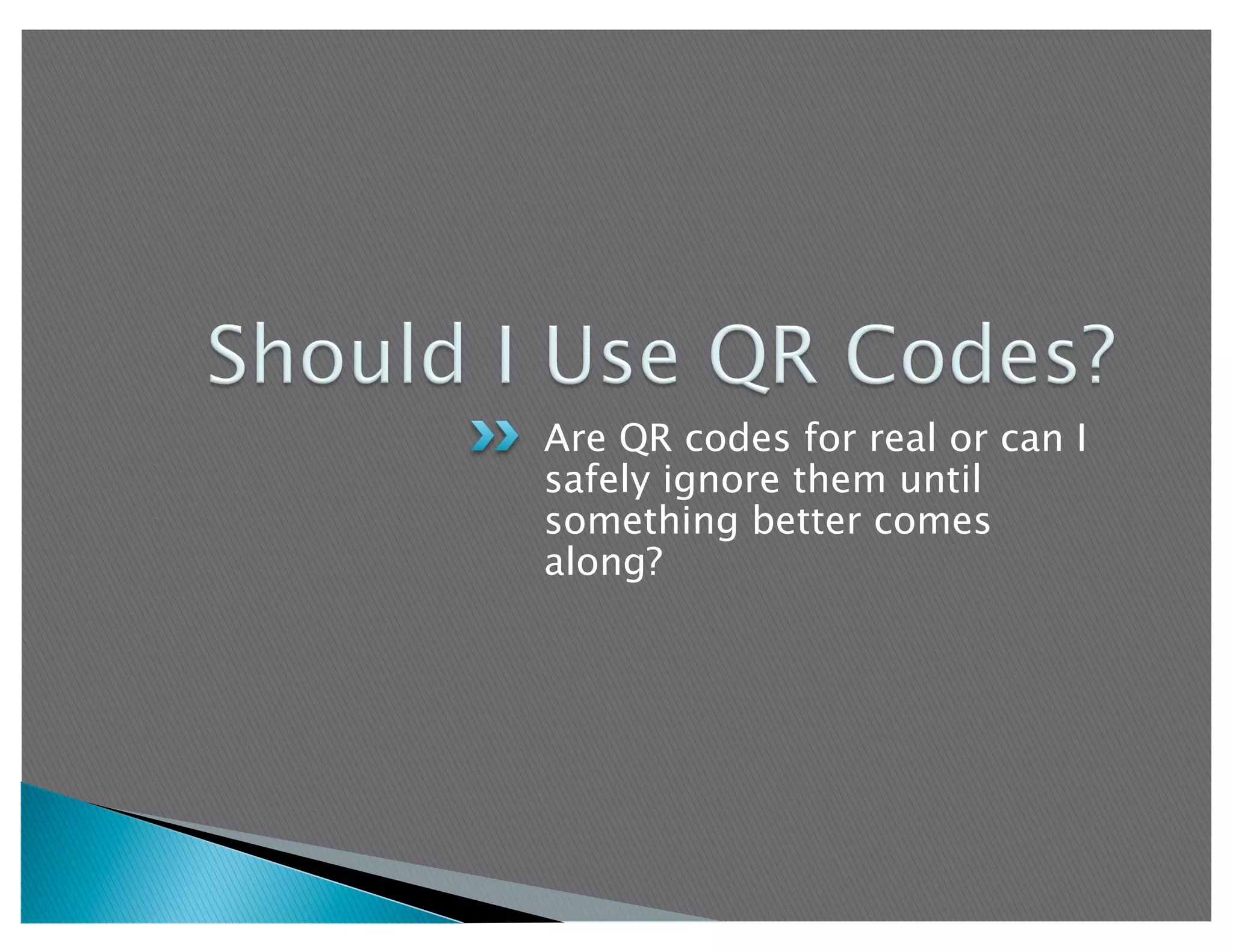 Should I Use QR Codes?

Are QR codes for real or can I safely ignore them until something better comes along?